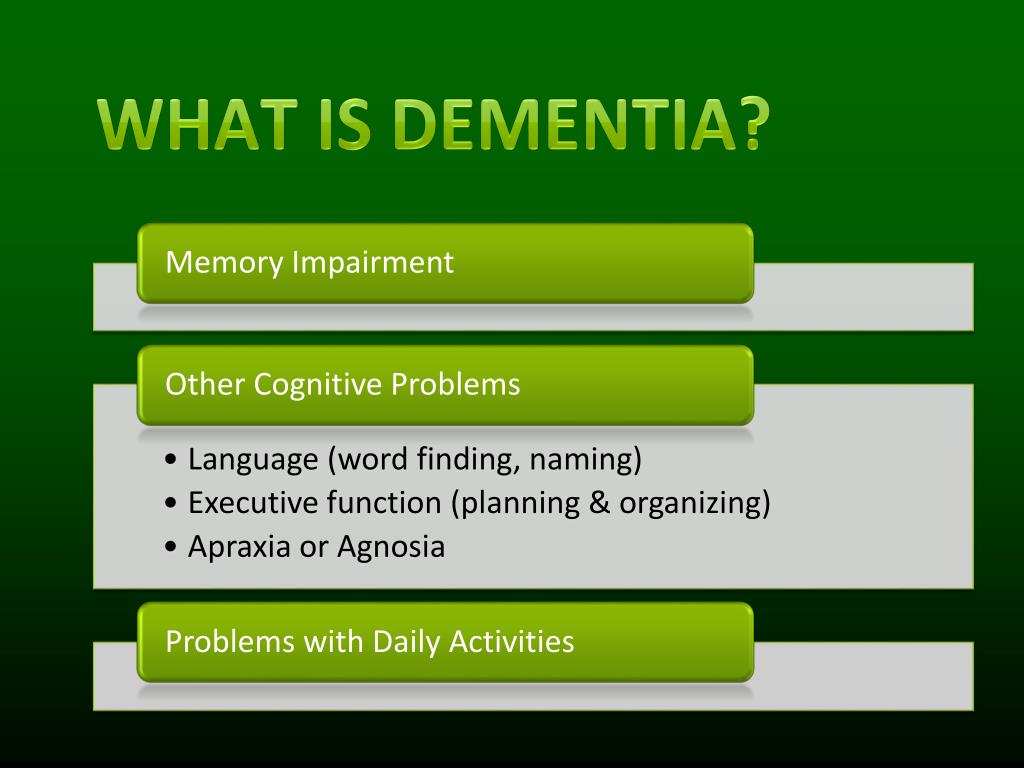 WHAT IS DEMENTIA?

Memory Impairment

Other Cognitive Problems

• Language (word finding, naming)
• Executive function (planning & organizing)
• Apraxia or Agnosia

Problems with Daily Activities